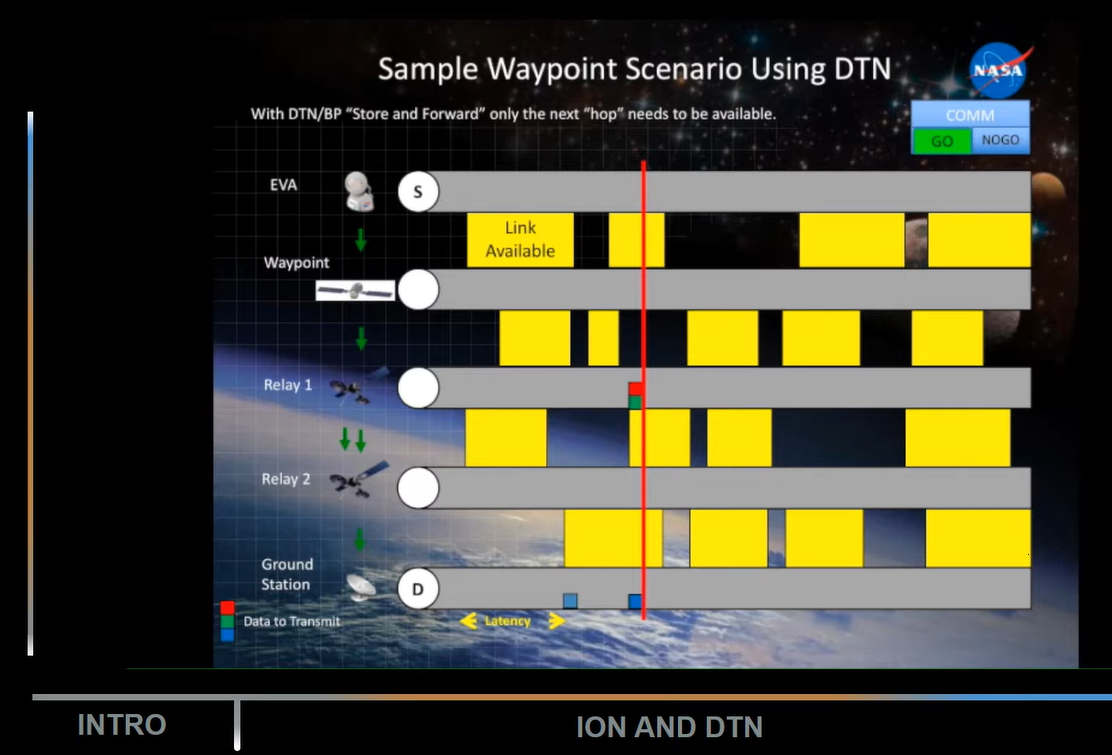 Sample Waypoint Scenario Using DTN

NASA

With DTN/BP "Store and Forward" only the next "hop" needs to be available.

COMM
GO NOGO

EVA
S
Link Available
Waypoint
Relay 1
Relay 2
Ground Station
D
Data to Transmit
Latency

INTRO
ION AND DTN